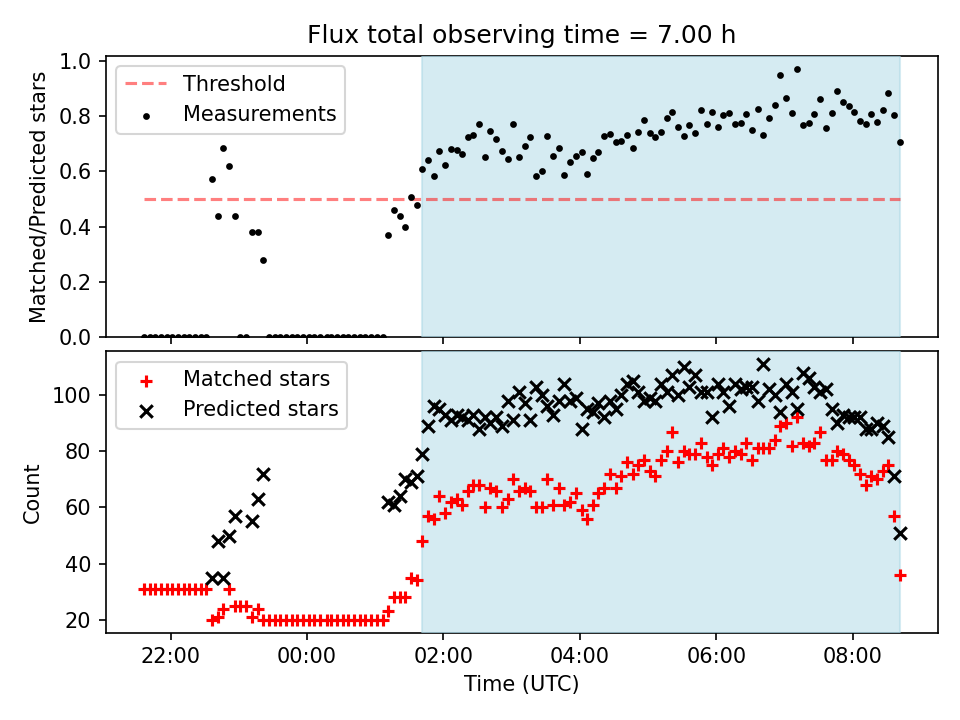 Flux total observing time = 7.00 h

Threshold
Measurements

Matched/Predicted stars

1.0
0.8
0.6
0.4
0.2
0.0

Matched stars
Predicted stars

Count

100
80
60
40
20

22:00
00:00
02:00
04:00
06:00
08:00

Time (UTC)